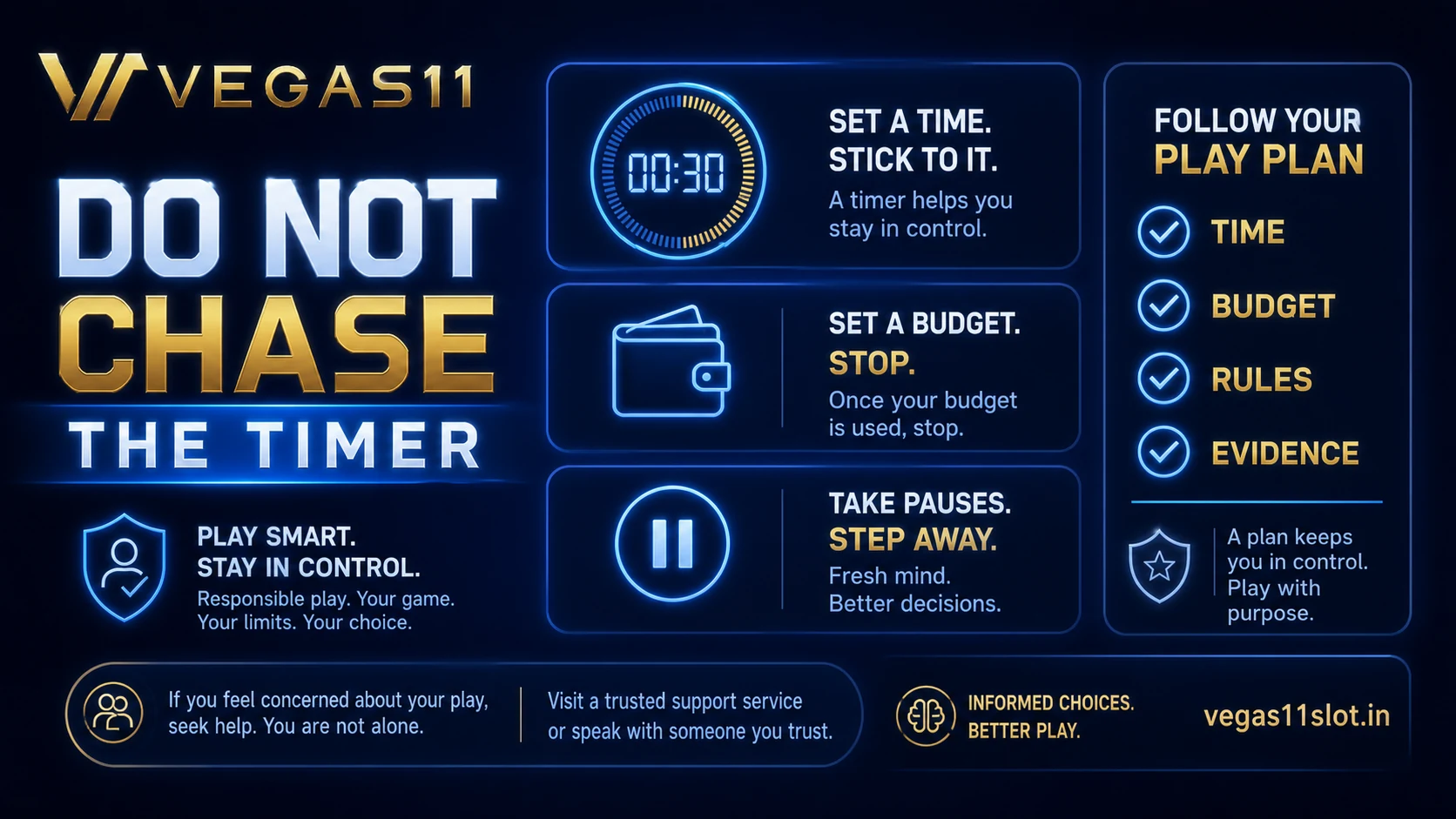 VEGAS11

DO NOT CHASE

THE TIMER

PLAY SMART.
STAY IN CONTROL.
Responsible play. Your game. Your limits. Your choice.

00:30

SET A TIME.
STICK TO IT.
A timer helps you stay in control.

SET A BUDGET.
STOP.
Once your budget is used, stop.

TAKE PAUSES.
STEP AWAY.
Fresh mind.
Better decisions.

FOLLOW YOUR
PLAY PLAN

TIME

BUDGET

RULES

EVIDENCE

A plan keeps you in control. Play with purpose.

If you feel concerned about your play, seek help. You are not alone.

Visit a trusted support service or speak with someone you trust.

INFORMED CHOICES.
BETTER PLAY.

vegas11slot.in